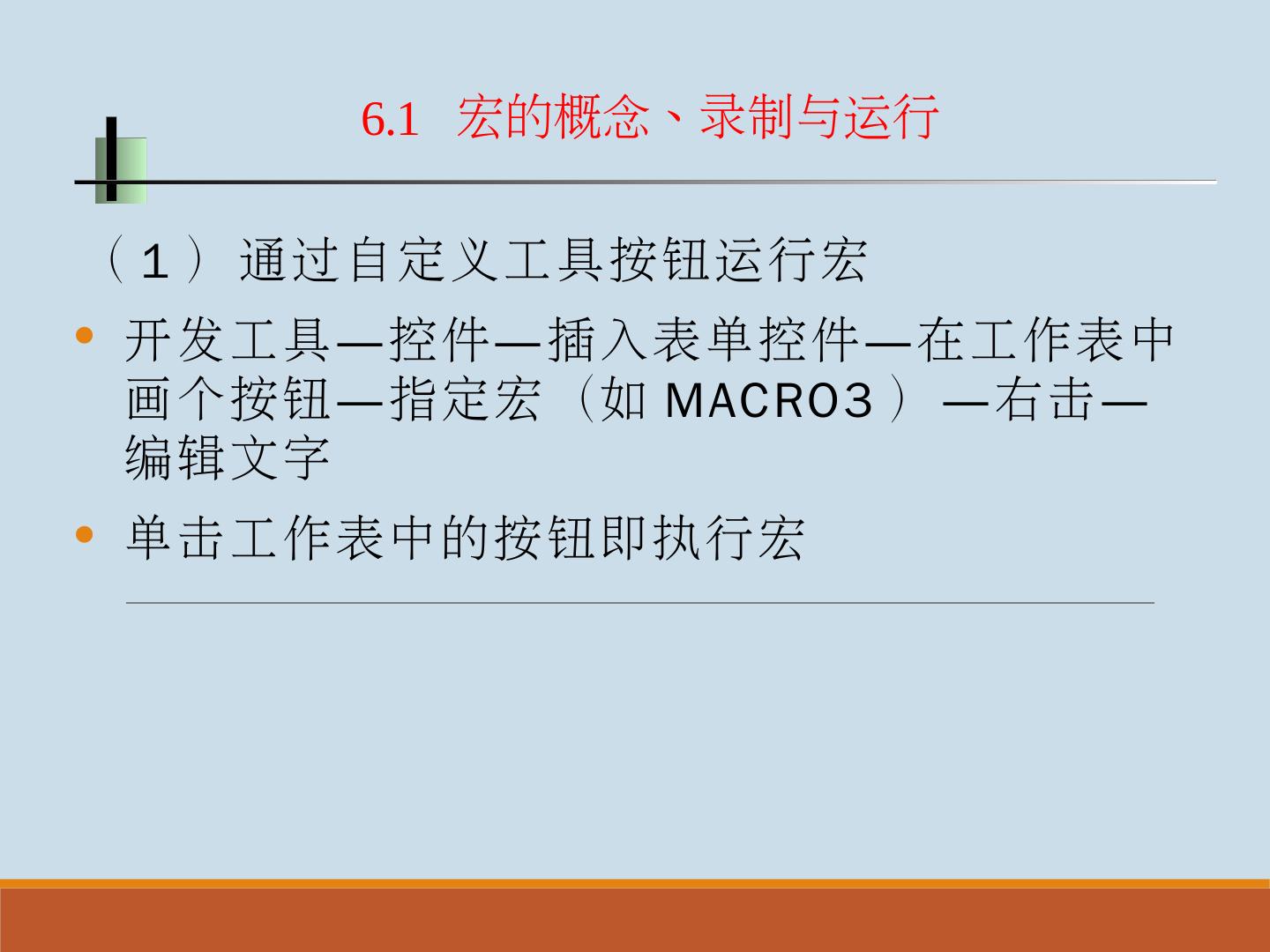 6.1 宏的概念、录制与运行

（1）通过自定义工具按钮运行宏

• 开发工具—控件—插入表单控件—在工作表中画个按钮—指定宏（如 MACRO3）—右击—编辑文字

• 单击工作表中的按钮即执行宏